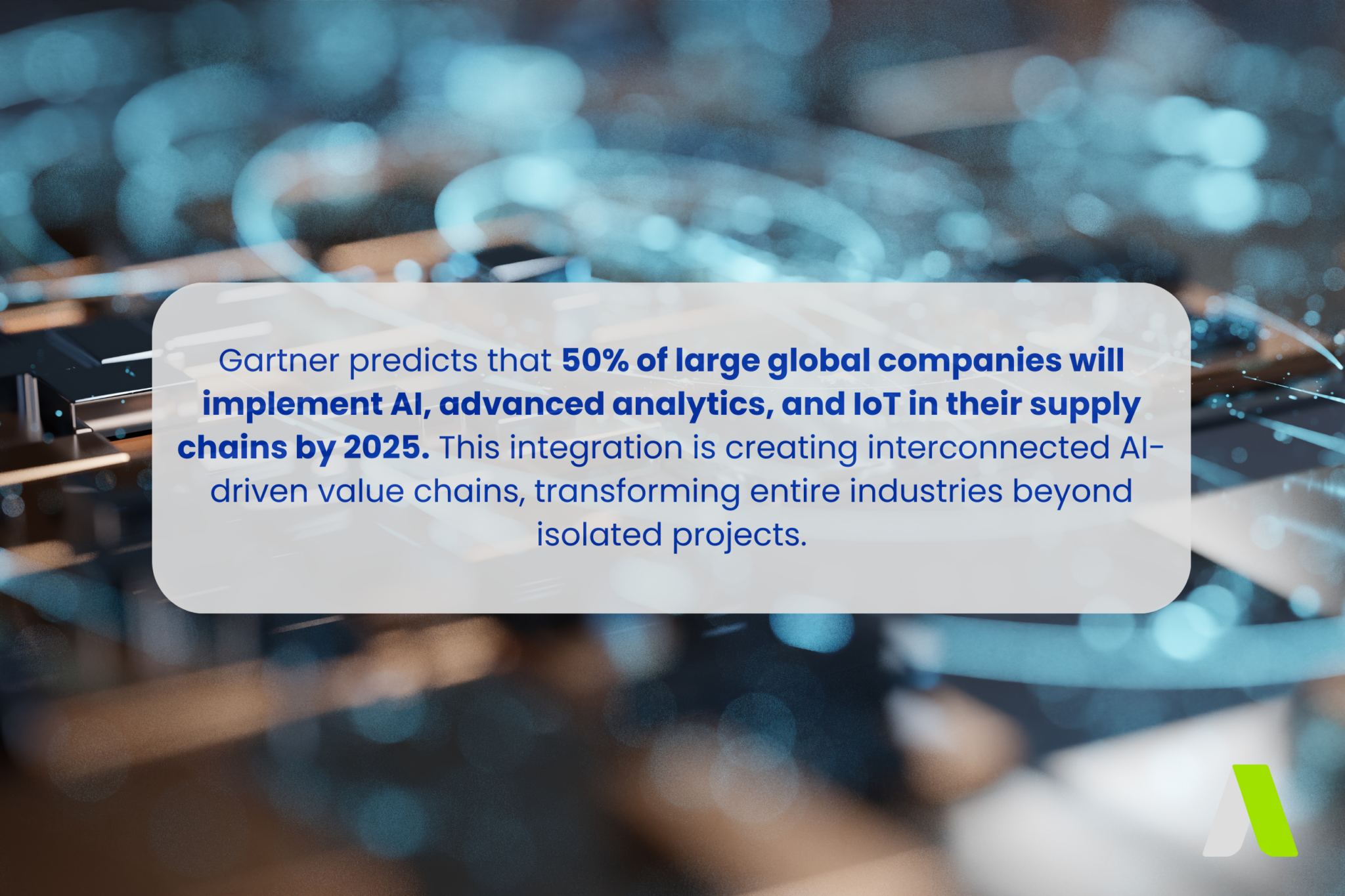 Gartner predicts that 50% of large global companies will implement AI, advanced analytics, and IoT in their supply chains by 2025. This integration is creating interconnected AI-driven value chains, transforming entire industries beyond isolated projects.